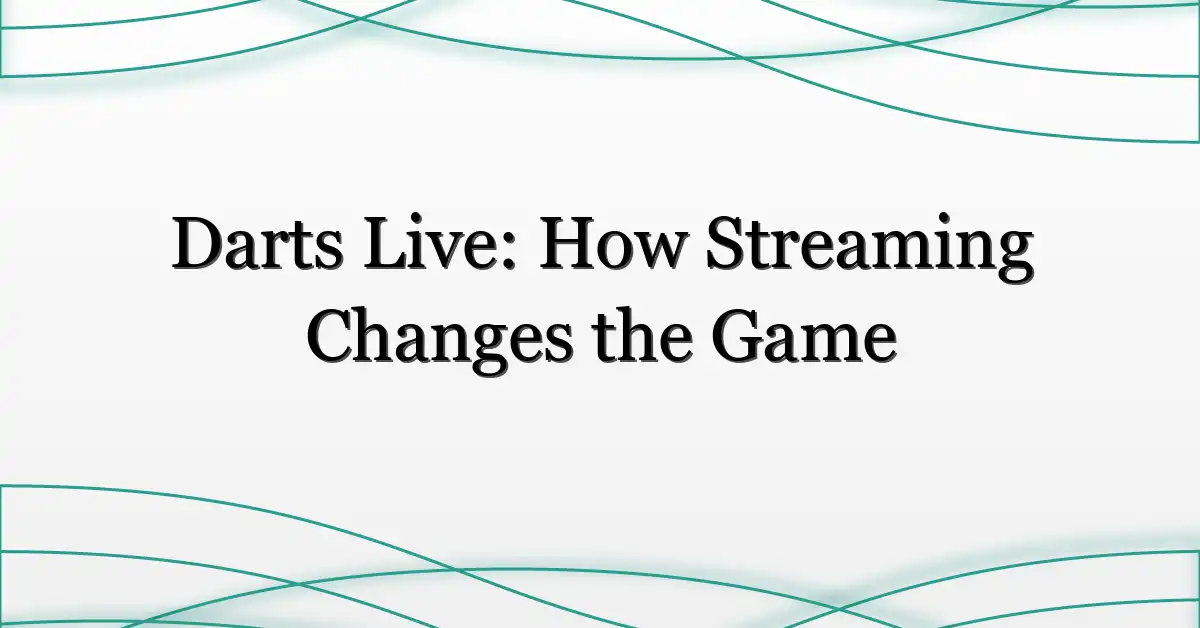 Darts Live: How Streaming Changes the Game